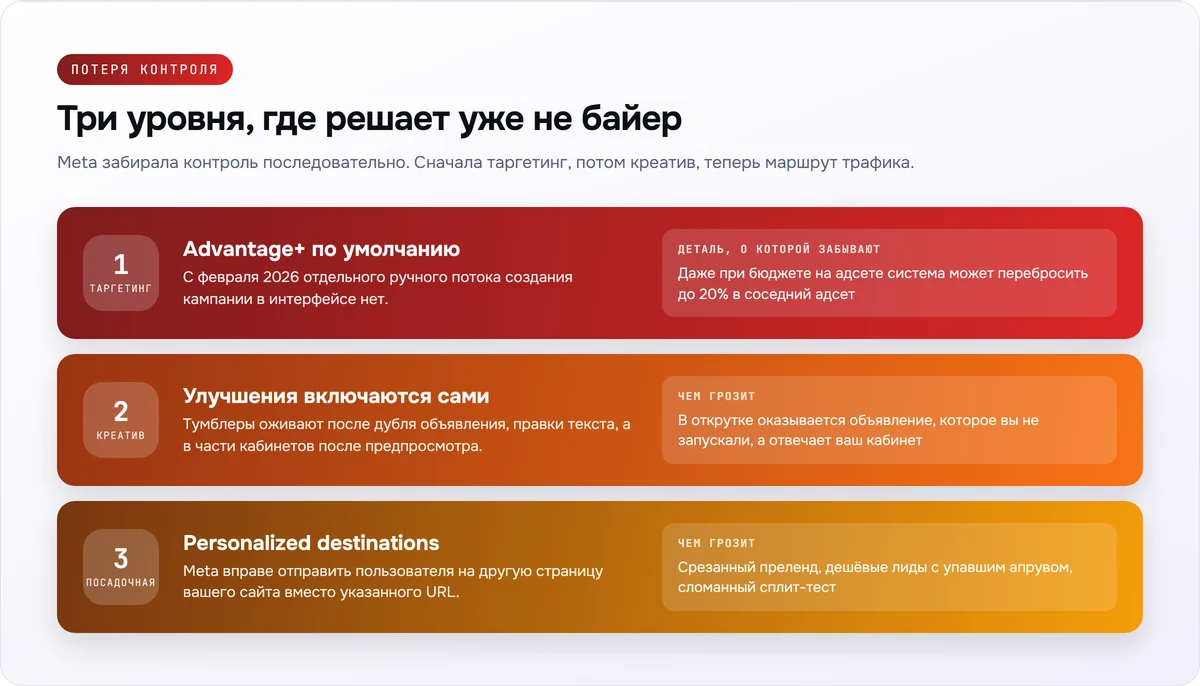 ПОТЕРЯ КОНТРОЛЯ

Три уровня, где решает уже не байер

Meta забирала контроль последовательно. Сначала таргетинг, потом креатив, теперь маршрут трафика.

1
ТАРГЕТИНГ

Advantage+ по умолчанию

С февраля 2026 отдельного ручного потока создания кампании в интерфейсе нет.

ДЕТАЛЬ, О КОТОРОЙ ЗАБЫВАЮТ

Даже при бюджете на адсете система может перебросить до 20% в соседний адсет

2
КРЕАТИВ

Улучшения включаются сами

Тумблеры оживают после дубля объявления, правки текста, а в части кабинетов после предпросмотра.

ЧЕМ ГРОЗИТ

В открутке оказывается объявление, которое вы не запускали, а отвечает ваш кабинет

3
ПОСАДОЧНАЯ

Personalized destinations

Meta вправе отправить пользователя на другую страницу вашего сайта вместо указанного URL.

ЧЕМ ГРОЗИТ

Срезанный преленд, дешёвые лиды с упавшим апрувом, сломанный сплит-тест